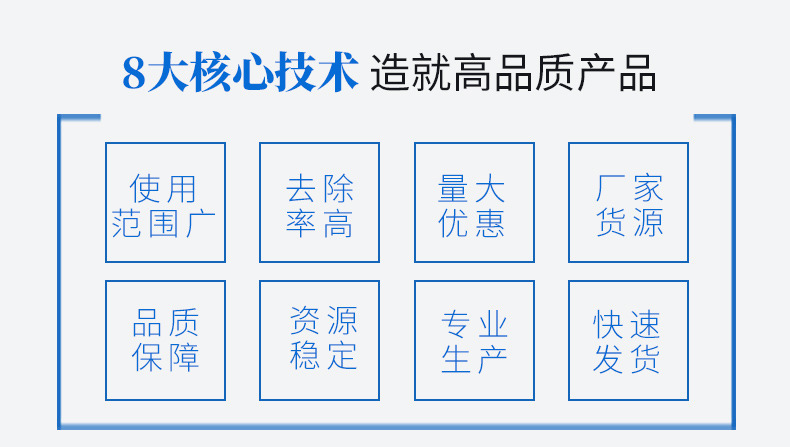 8大核心技术 造就高品质产品

使用范围广

去除率高

量大优惠

厂家货源

品质保障

资源稳定

专业生产

快速发货